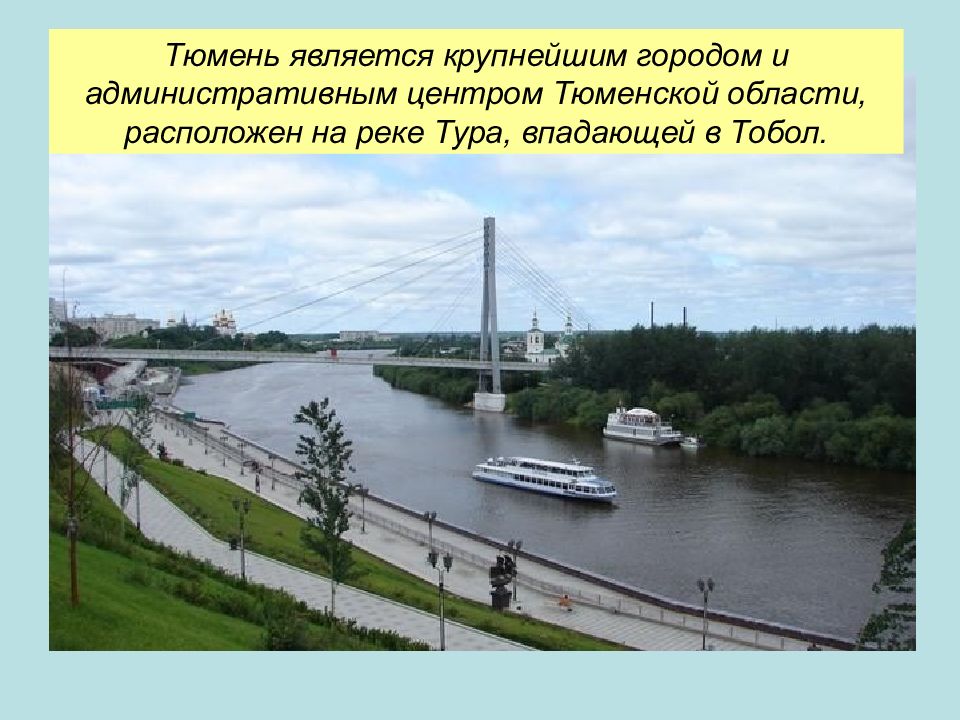 Тюмень является крупнейшим городом и административным центром Тюменской области, расположен на реке Тура, впадающей в Тобол.